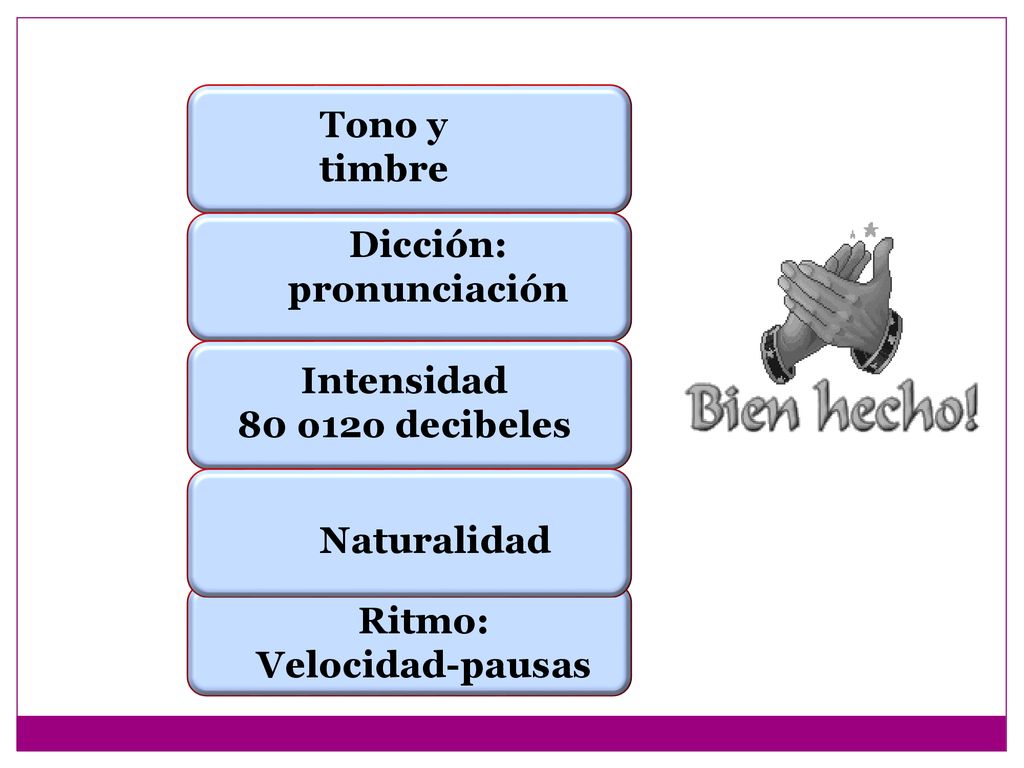 Tono y timbre

Dicción: pronunciación

Intensidad
80 o120 decibeles

Naturalidad

Ritmo:
Velocidad-pausas

Bien hecho!